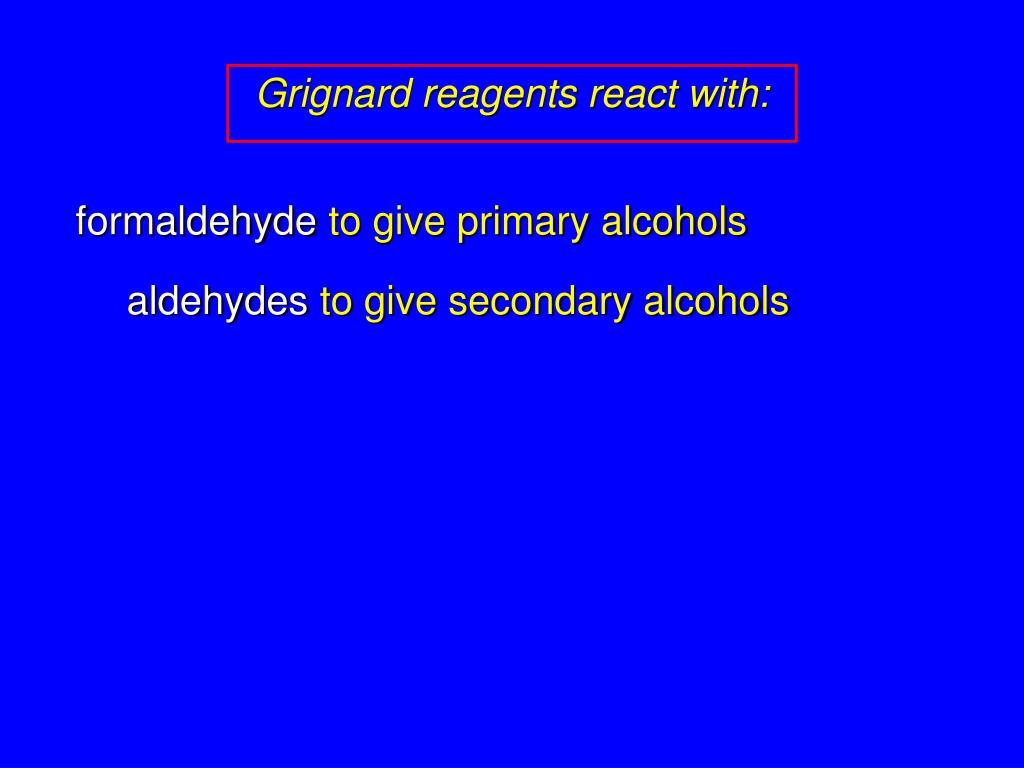 Grignard reagents react with:

formaldehyde to give primary alcohols

aldehydes to give secondary alcohols